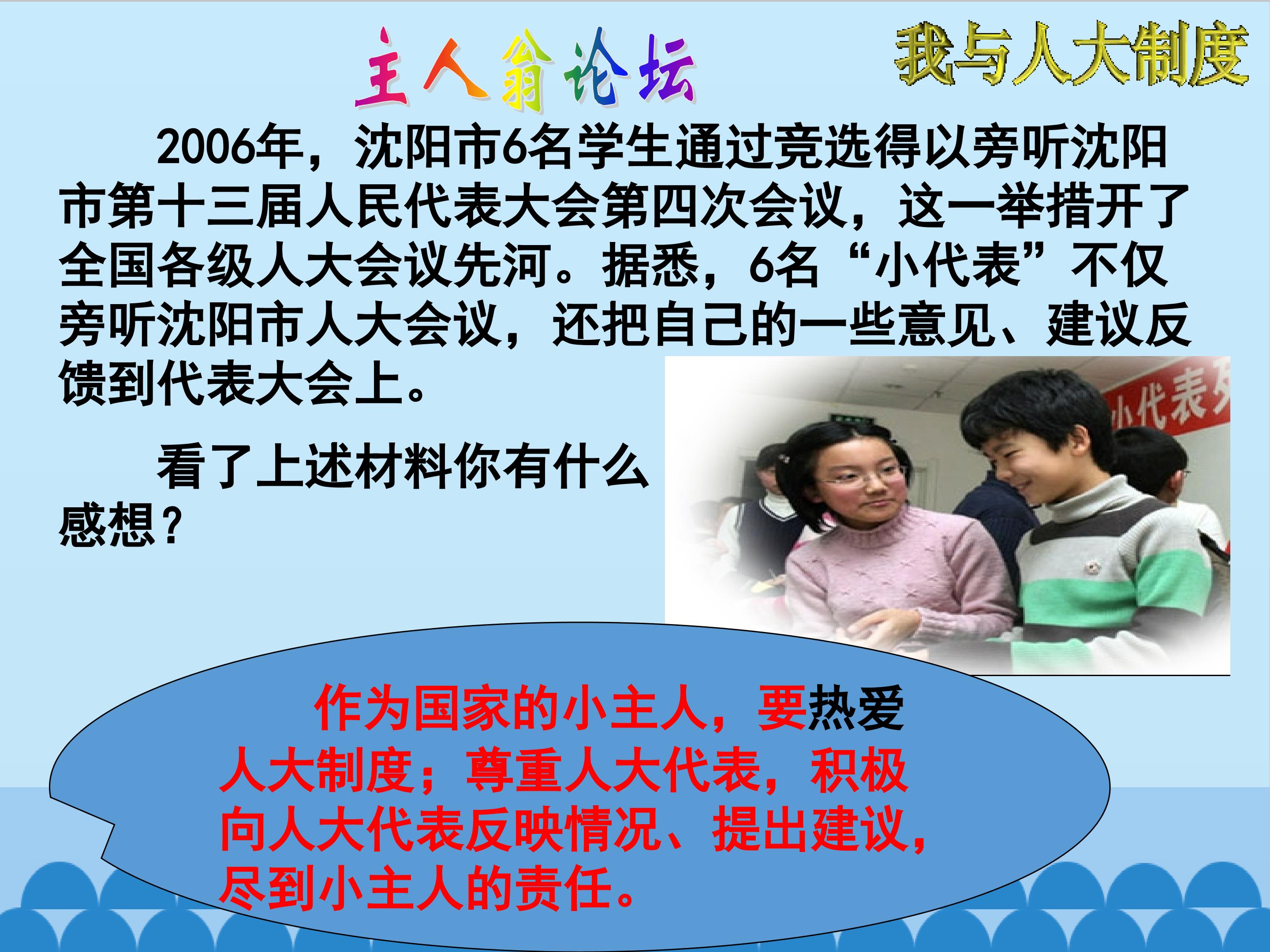 主人翁论坛

我与人大制度

2006年，沈阳市6名学生通过竞选得以旁听沈阳市第十三届人民代表大会第四次会议，这一举措开了全国各级人大会议先河。据悉，6名“小代表”不仅旁听沈阳市人大会议，还把自己的一些意见、建议反馈到代表大会上。

看了上述材料你有什么感想？

小代表

作为国家的小主人，要热爱人大制度；尊重人大代表，积极向人大代表反映情况、提出建议，尽到小主人的责任。